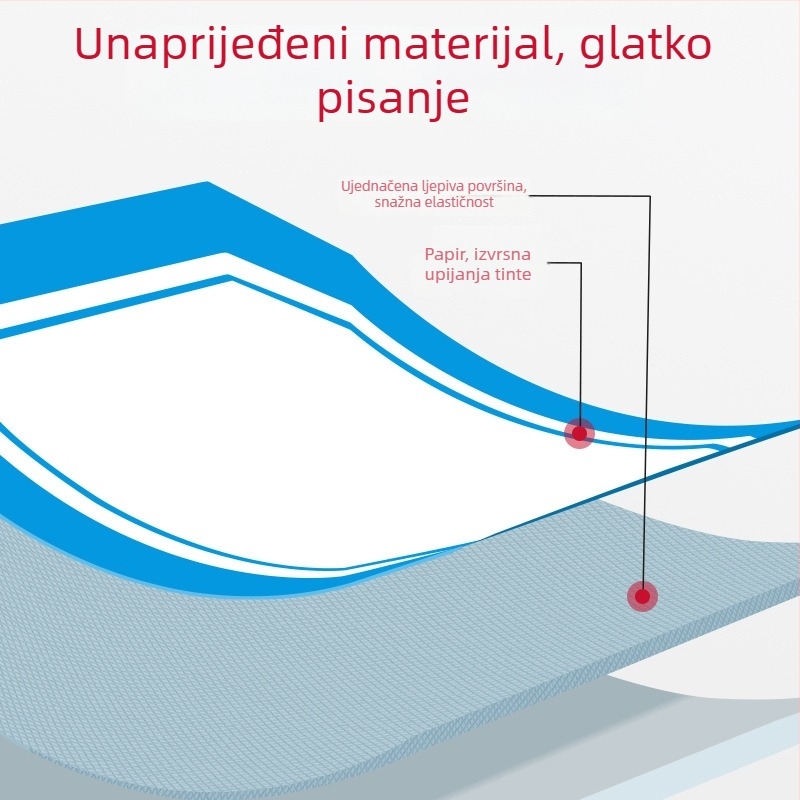 Unaprijeđeni materijal, glatko pisanje

Ujednačena ljepiva površina, snažna elastičnost

Papir, izvrsna upijanja tinte